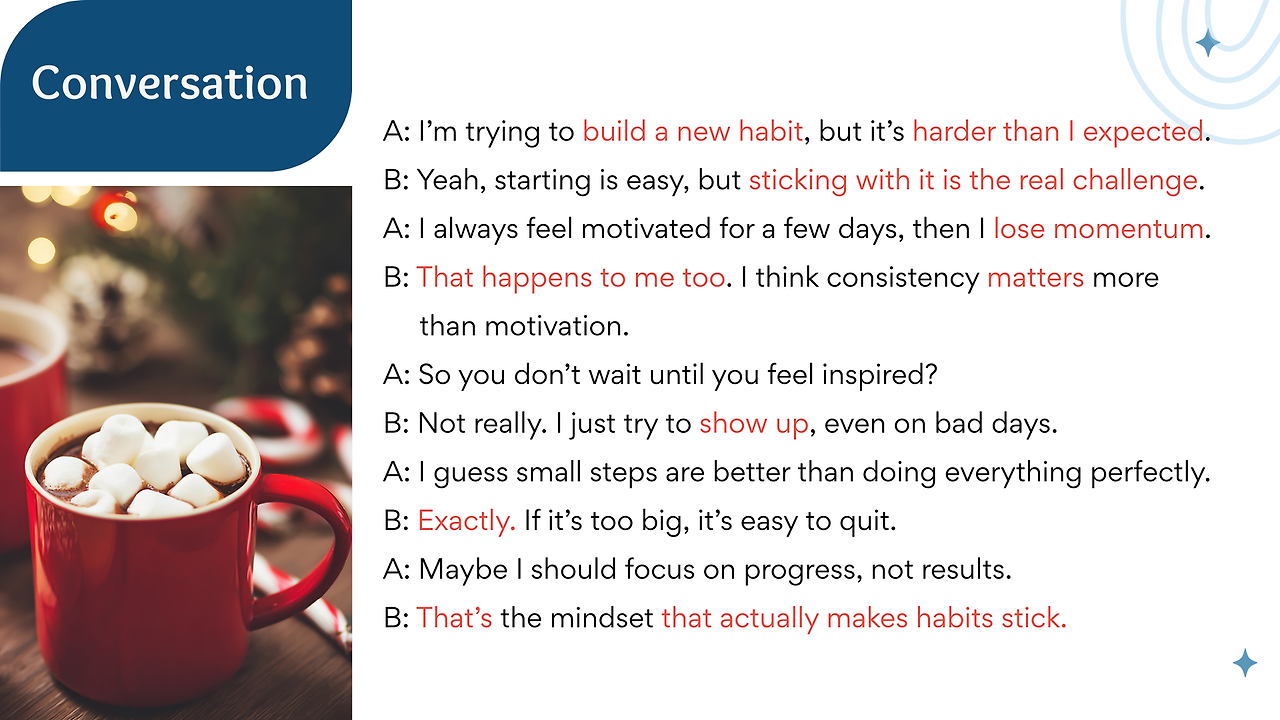 Conversation

A: I'm trying to build a new habit, but it's harder than I expected.

B: Yeah, starting is easy, but sticking with it is the real challenge.

A: I always feel motivated for a few days, then I lose momentum.

B: That happens to me too. I think consistency matters more than motivation.

A: So you don't wait until you feel inspired?

B: Not really. I just try to show up, even on bad days.

A: I guess small steps are better than doing everything perfectly.

B: Exactly. If it's too big, it's easy to quit.

A: Maybe I should focus on progress, not results.

B: That's the mindset that actually makes habits stick.